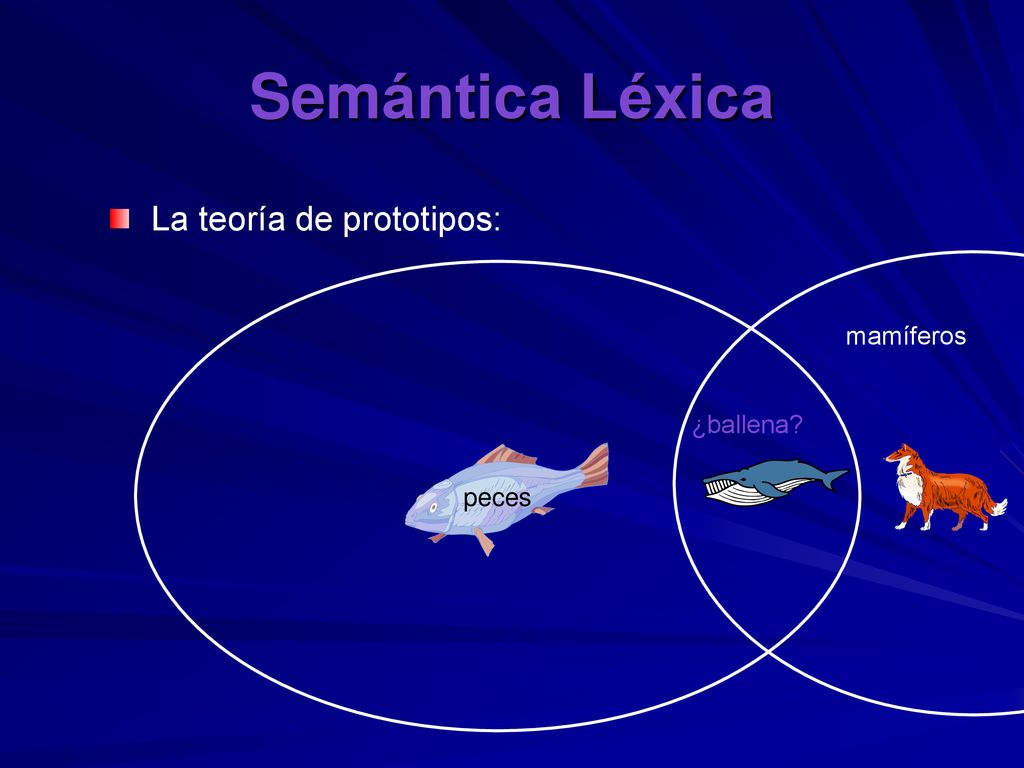 Semántica Léxica

La teoría de prototipos:

mamíferos

¿ballena?

peces